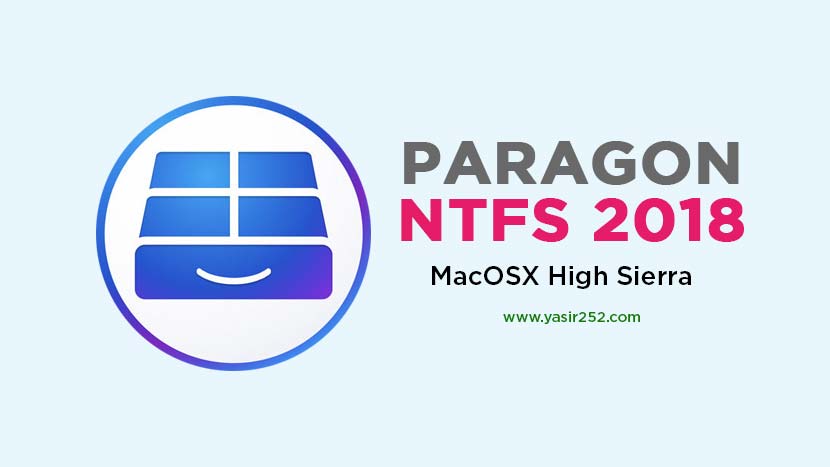 PARAGON
NTFS 2018
MacOSX High Sierra
www.yasir252.com